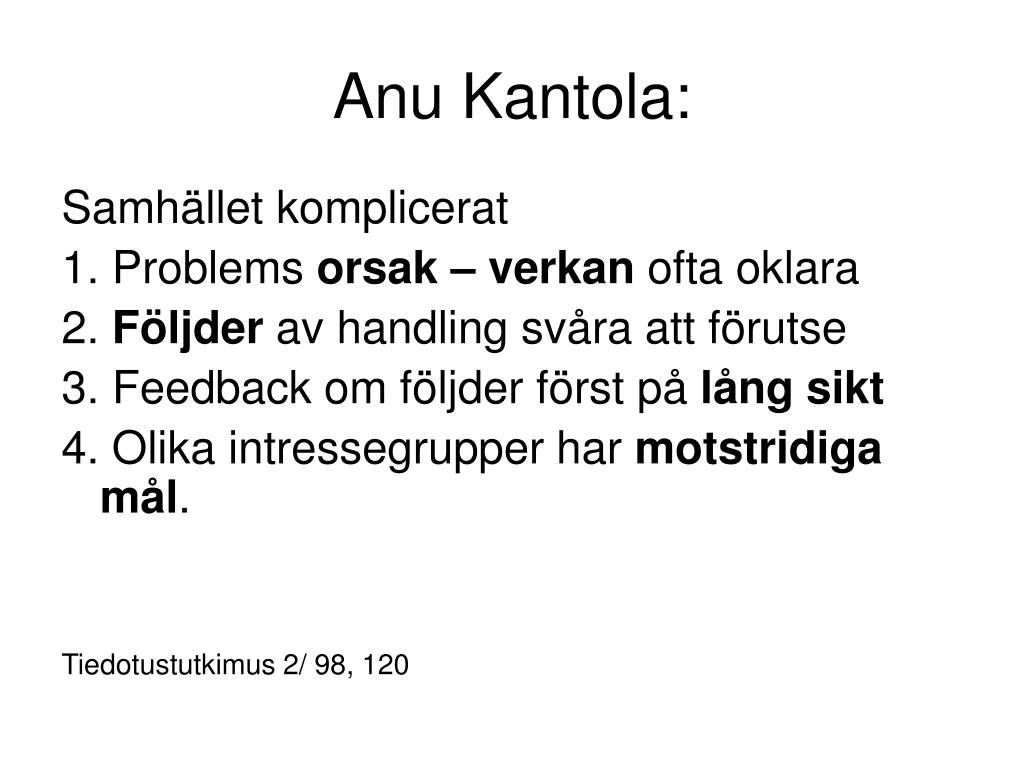 Anu Kantola:

Samhället komplicerat
1. Problems orsak – verkan ofta oklara
2. Följder av handling svåra att förutse
3. Feedback om följder först på lång sikt
4. Olika intressegrupper har motstridiga mål.

Tiedotustutkimus 2/ 98, 120